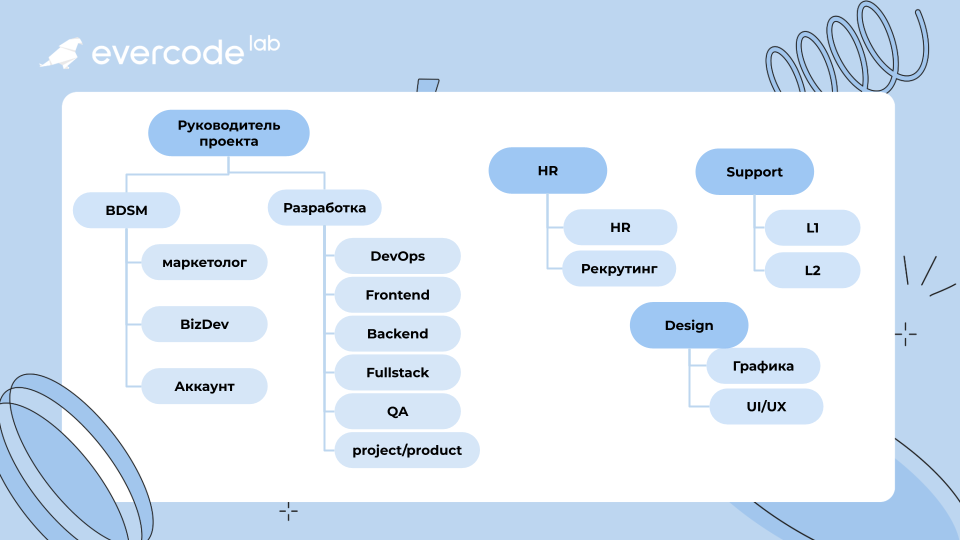 evercode lab

Руководитель проекта

BDSM

маркетолог

BizDev

Аккаунт

Разработка

DevOps

Frontend

Backend

Fullstack

QA

project/product

HR

HR

Рекрутинг

Support

L1

L2

Design

Графика

UI/UX